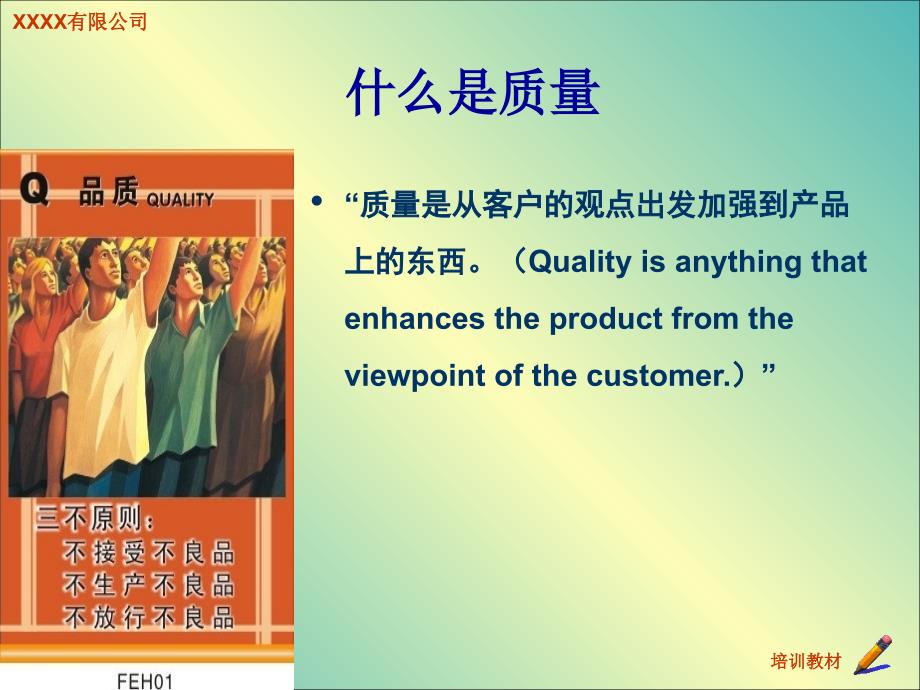 XXXX有限公司

什么是质量

Q 品质 QUALITY

三不原则：
不接受不良品
不生产不良品
不放行不良品

FEH01

• “质量是从客户的观点出发加强到产品上的东西。（Quality is anything that enhances the product from the viewpoint of the customer.）”

培训教材